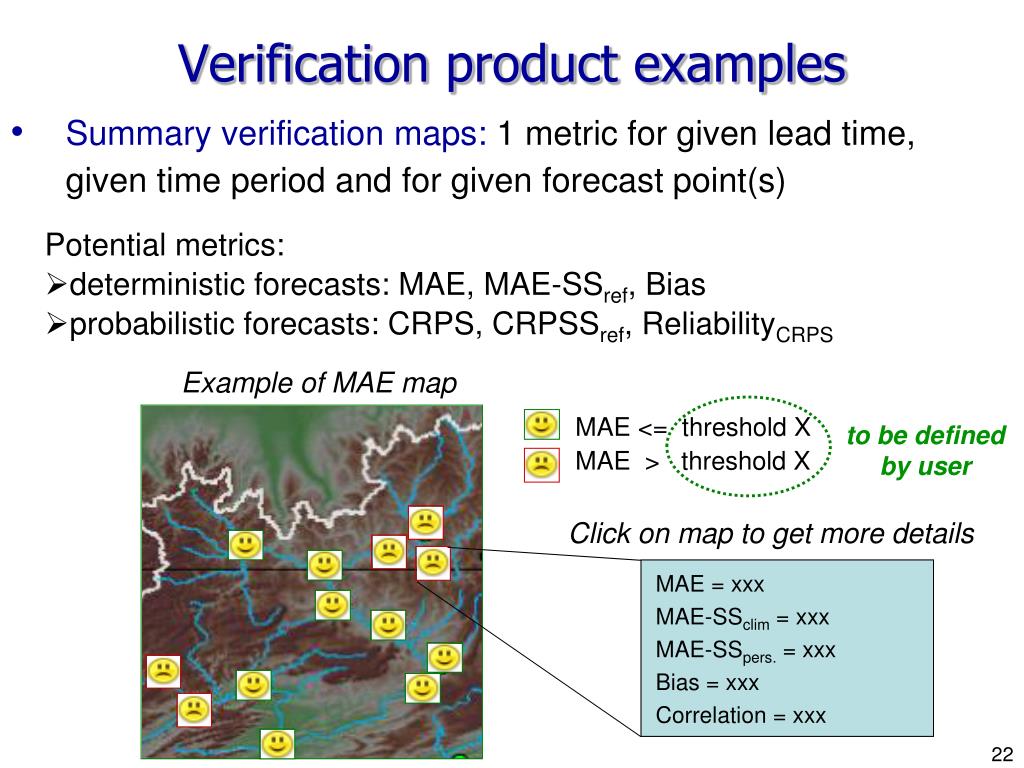 Verification product examples

• Summary verification maps: 1 metric for given lead time, given time period and for given forecast point(s)

Potential metrics:
➢deterministic forecasts: MAE, MAE-SS$_{ref}$, Bias
➢probabilistic forecasts: CRPS, CRPSS$_{ref}$, Reliability$_{CRPS}$

Example of MAE map

MAE <= threshold X
MAE > threshold X

to be defined by user

Click on map to get more details

MAE = xxx
MAE-SS$_{clim}$ = xxx
MAE-SS$_{pers.}$ = xxx
Bias = xxx
Correlation = xxx

22